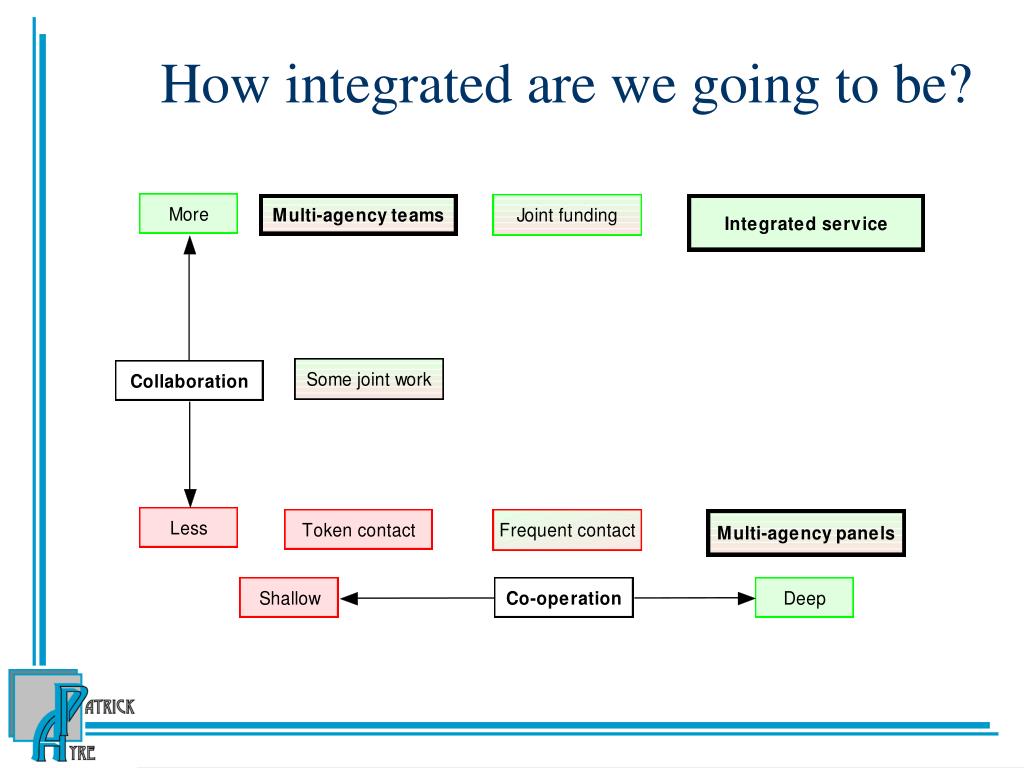 How integrated are we going to be?

More

Multi-agency teams

Joint funding

Integrated service

Collaboration

Some joint work

Less

Token contact

Frequent contact

Multi-agency panels

Shallow

Co-operation

Deep

PATRICK
AYRE